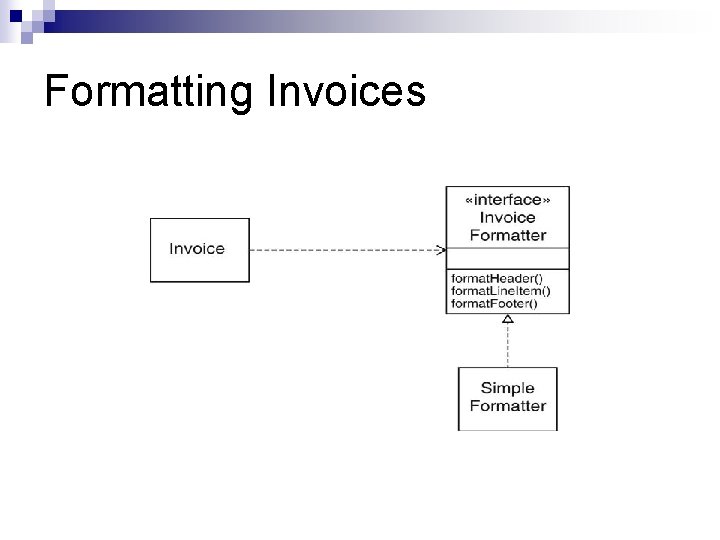 Formatting Invoices

Invoice

«interface»
Invoice
Formatter

formatHeader()
formatLineItem()
formatFooter()

Simple
Formatter